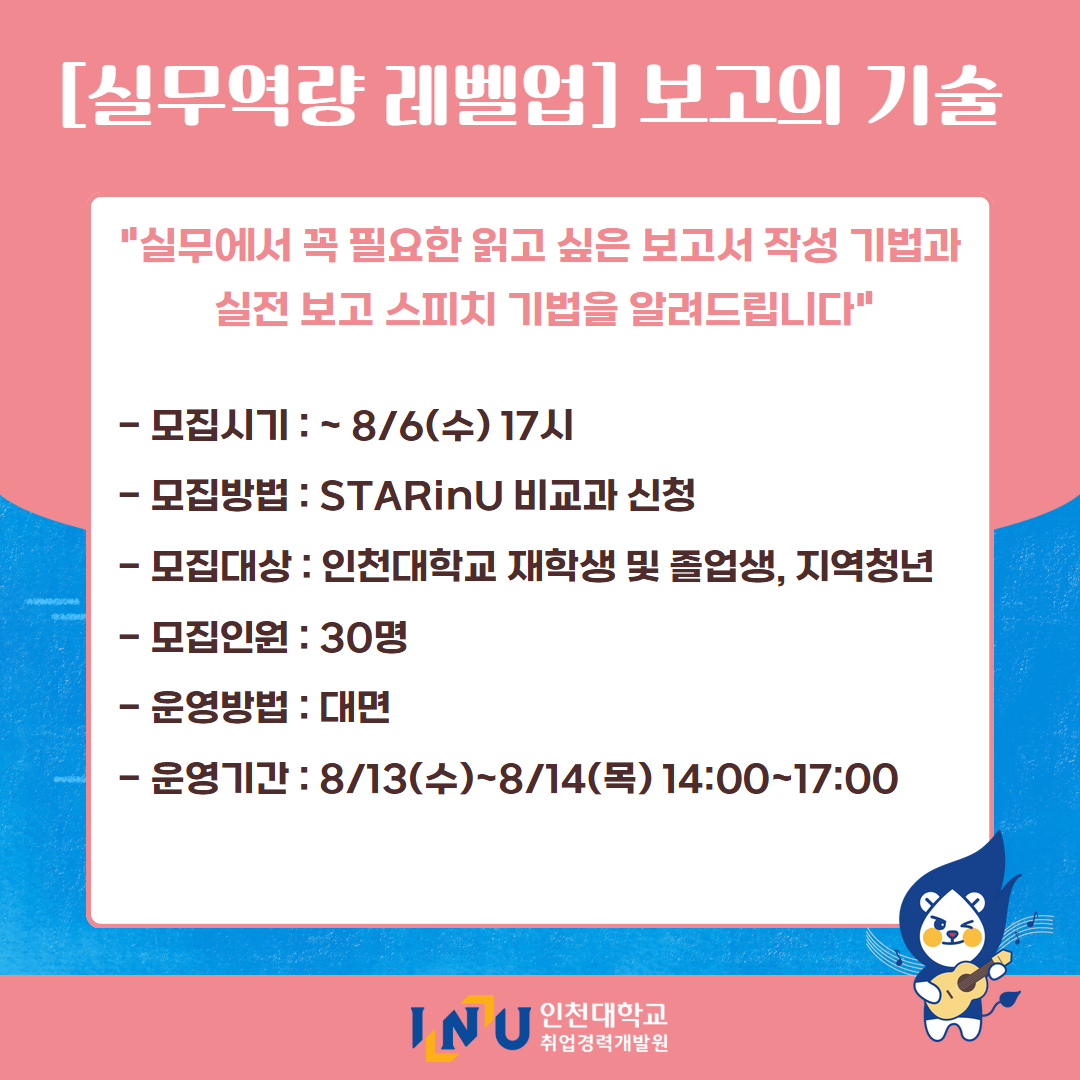 [실무역량 레벨업] 보고의 기술

"실무에서 꼭 필요한 읽고 싶은 보고서 작성 기법과 실전 보고 스피치 기법을 알려드립니다"

- 모집시기 : ~ 8/6(수) 17시

- 모집방법 : STARinU 비교과 신청

- 모집대상 : 인천대학교 재학생 및 졸업생, 지역청년

- 모집인원 : 30명

- 운영방법 : 대면

- 운영기간 : 8/13(수)~8/14(목) 14:00~17:00

INU 인천대학교 취업경력개발원